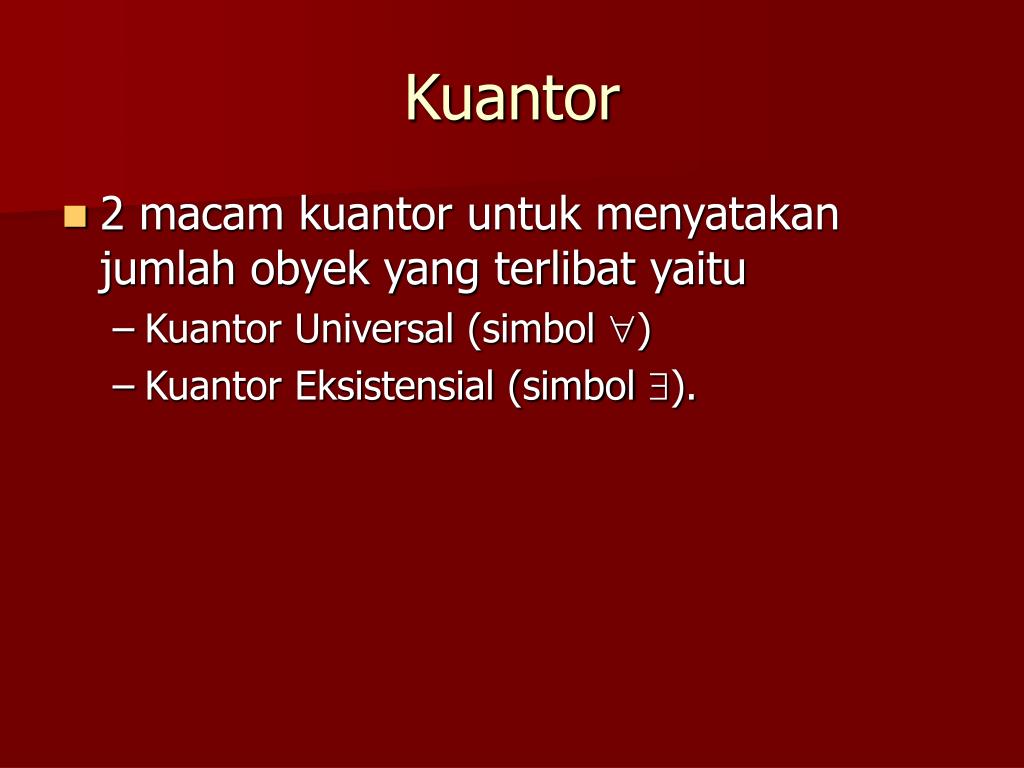 Kuantor

2 macam kuantor untuk menyatakan jumlah obyek yang terlibat yaitu

– Kuantor Universal (simbol $\forall$)

– Kuantor Eksistensial (simbol $\exists$).